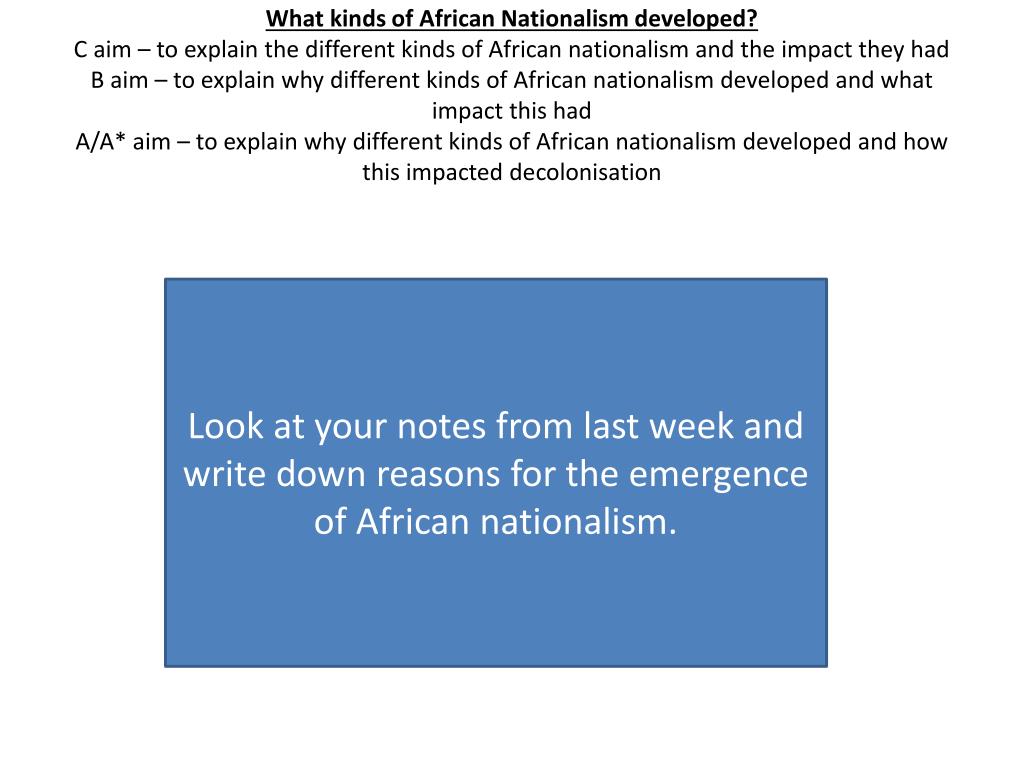 What kinds of African Nationalism developed?
C aim – to explain the different kinds of African nationalism and the impact they had
B aim – to explain why different kinds of African nationalism developed and what impact this had
A/A* aim – to explain why different kinds of African nationalism developed and how this impacted decolonisation

Look at your notes from last week and write down reasons for the emergence of African nationalism.